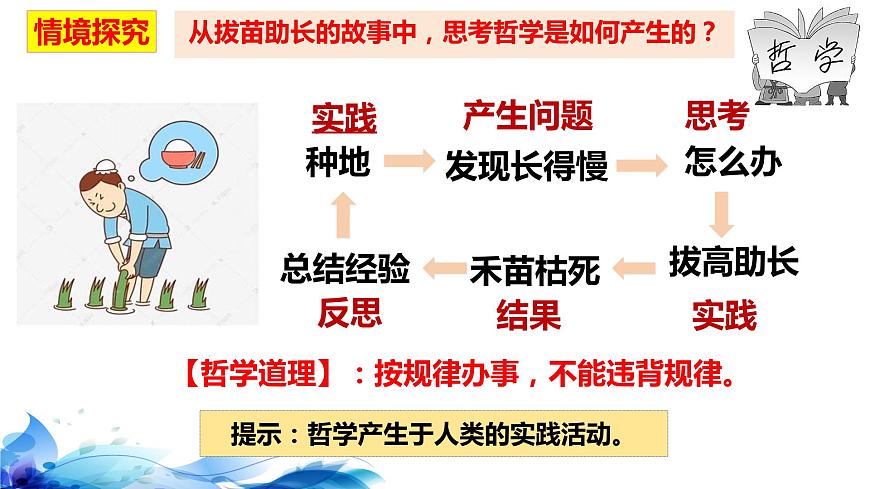 情境探究

从拔苗助长的故事中，思考哲学是如何产生的？

哲学

实践
种地

产生问题
发现长得慢

思考
怎么办

拔高助长
实践

禾苗枯死
结果

总结经验
反思

【哲学道理】：按规律办事，不能违背规律。

提示：哲学产生于人类的实践活动。